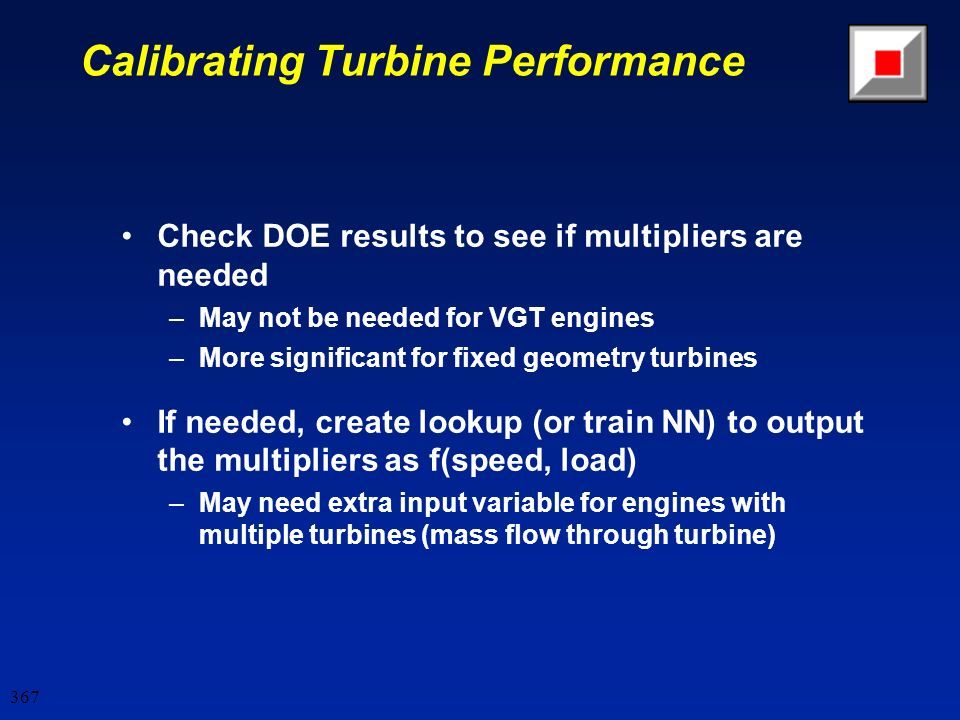 Calibrating Turbine Performance

• Check DOE results to see if multipliers are needed

– May not be needed for VGT engines

– More significant for fixed geometry turbines

• If needed, create lookup (or train NN) to output the multipliers as f(speed, load)

– May need extra input variable for engines with multiple turbines (mass flow through turbine)

367